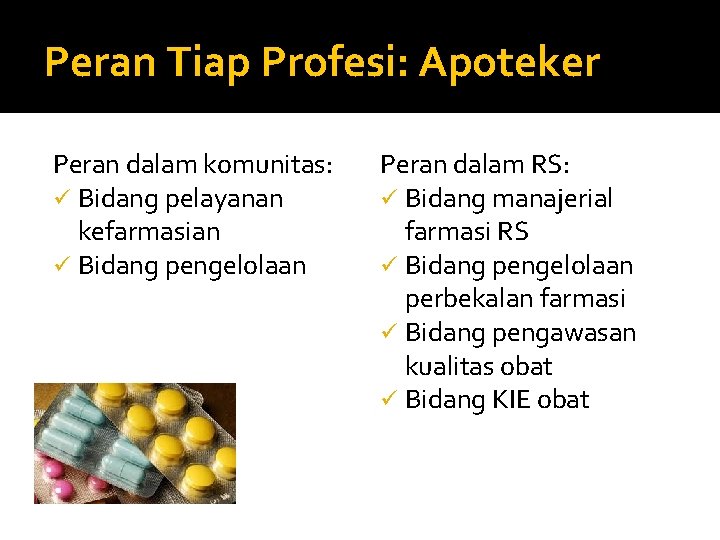 Peran Tiap Profesi: Apoteker

Peran dalam komunitas:
✓ Bidang pelayanan kefarmasian
✓ Bidang pengelolaan

Peran dalam RS:
✓ Bidang manajerial farmasi RS
✓ Bidang pengelolaan perbekalan farmasi
✓ Bidang pengawasan kualitas obat
✓ Bidang KIE obat